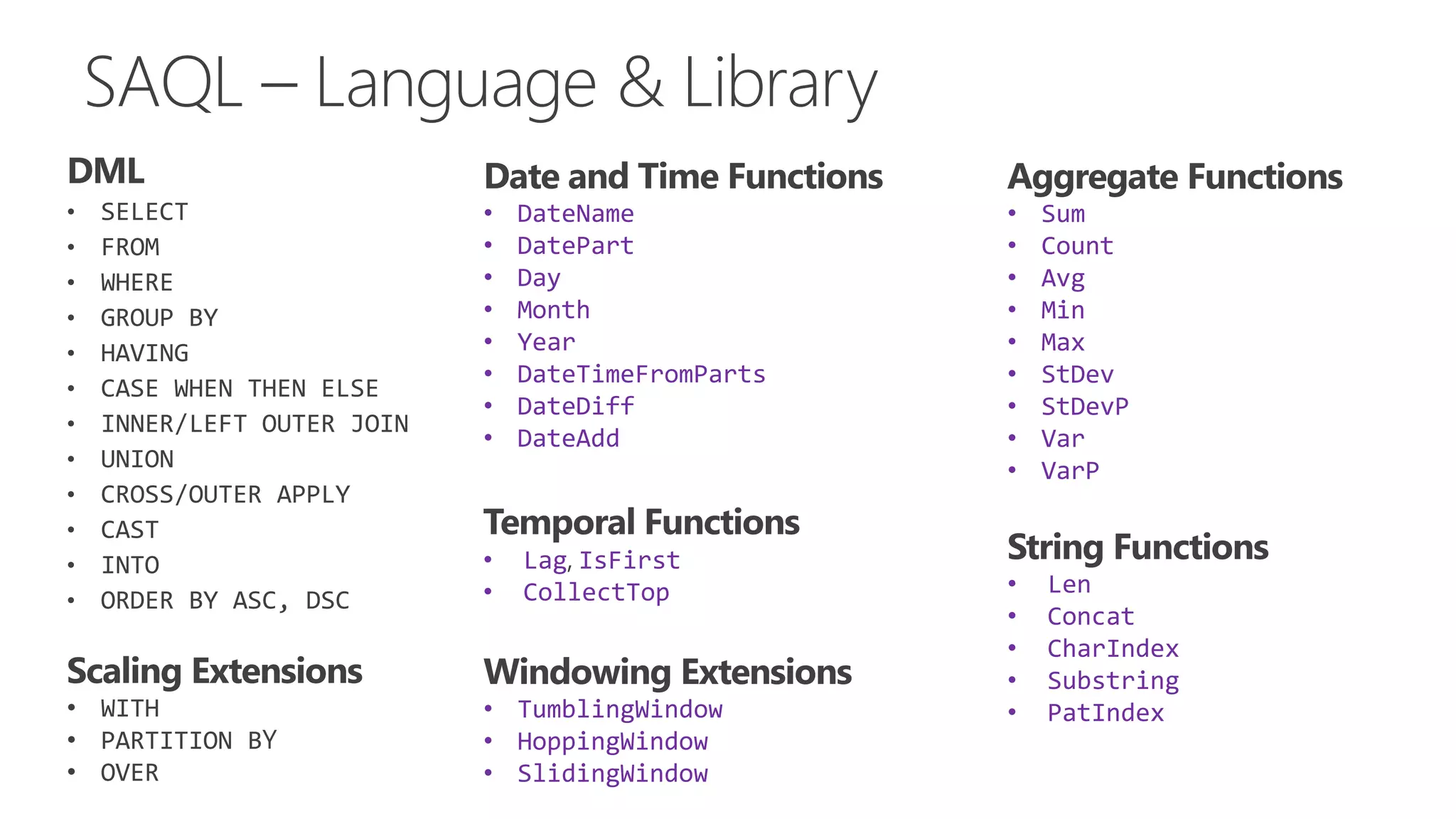 SAQL – Language & Library

DML
• SELECT
• FROM
• WHERE
• GROUP BY
• HAVING
• CASE WHEN THEN ELSE
• INNER/LEFT OUTER JOIN
• UNION
• CROSS/OUTER APPLY
• CAST
• INTO
• ORDER BY ASC, DSC

Scaling Extensions
• WITH
• PARTITION BY
• OVER

Date and Time Functions
• DateName
• DatePart
• Day
• Month
• Year
• DateTimeFromParts
• DateDiff
• DateAdd

Temporal Functions
• Lag, IsFirst
• CollectTop

Windowing Extensions
• TumblingWindow
• HoppingWindow
• SlidingWindow

Aggregate Functions
• Sum
• Count
• Avg
• Min
• Max
• StDev
• StDevP
• Var
• VarP

String Functions
• Len
• Concat
• CharIndex
• Substring
• PatIndex